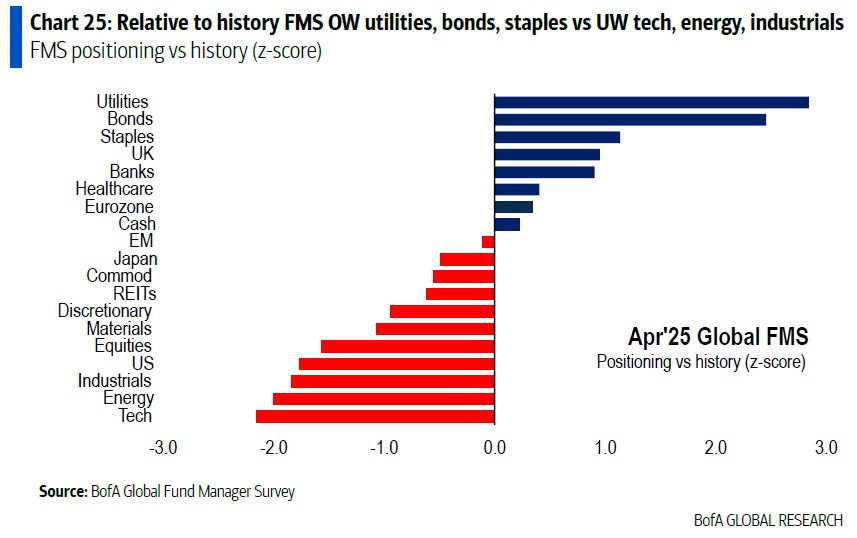 Chart 25: Relative to history FMS OW utilities, bonds, staples vs UW tech, energy, industrials
FMS positioning vs history (z-score)

Utilities
Bonds
Staples
UK
Banks
Healthcare
Eurozone
Cash
EM
Japan
Commod
REITs
Discretionary
Materials
Equities
US
Industrials
Energy
Tech

Apr'25 Global FMS
Positioning vs history (z-score)

-3.0 -2.0 -1.0 0.0 1.0 2.0 3.0

Source: BofA Global Fund Manager Survey

BofA GLOBAL RESEARCH